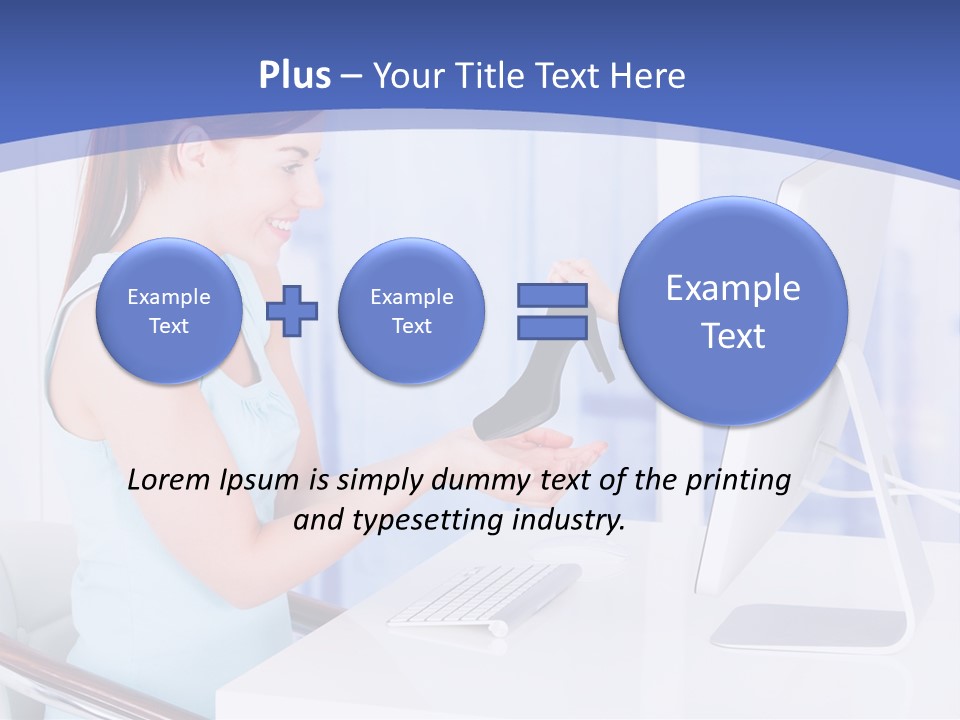 Plus – Your Title Text Here

Example Text

Example Text

Example Text

Lorem Ipsum is simply dummy text of the printing and typesetting industry.